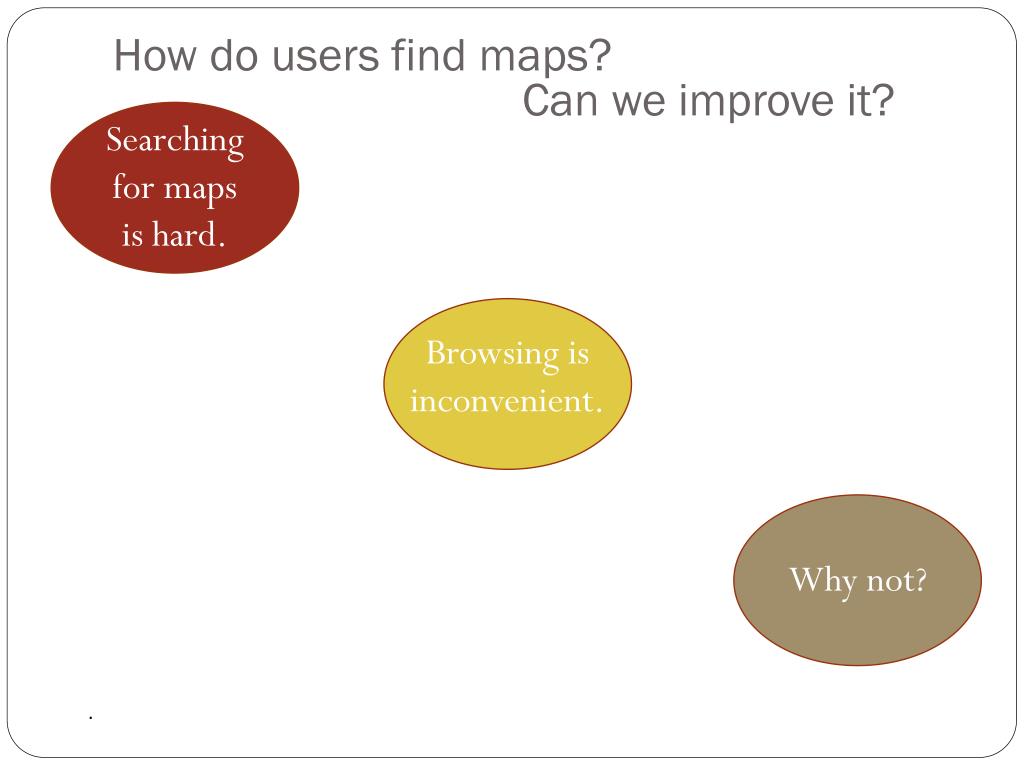 How do users find maps?
Can we improve it?

Searching for maps is hard.

Browsing is inconvenient.

Why not?

.